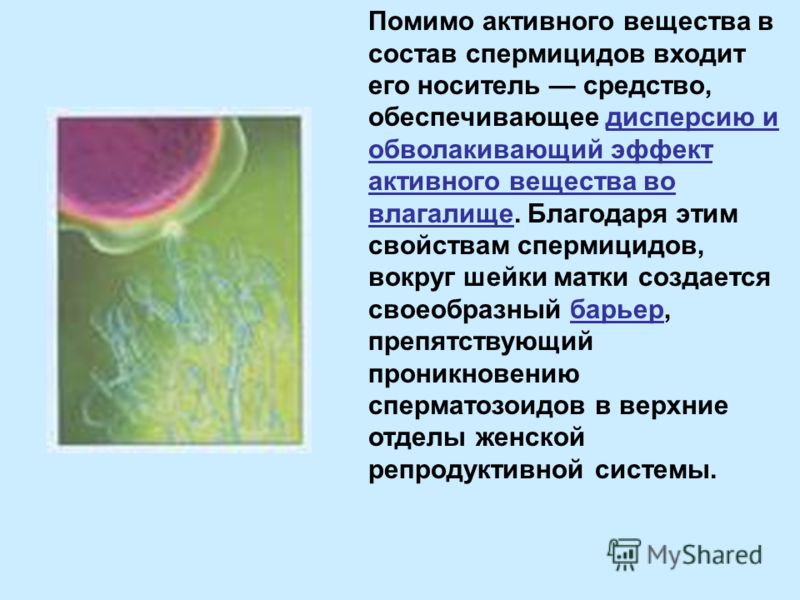 Помимо активного вещества в состав спермицидов входит его носитель — средство, обеспечивающее дисперсию и обволакивающий эффект активного вещества во влагалище. Благодаря этим свойствам спермицидов, вокруг шейки матки создается своеобразный барьер, препятствующий проникновению сперматозоидов в верхние отделы женской репродуктивной системы.

MyShared